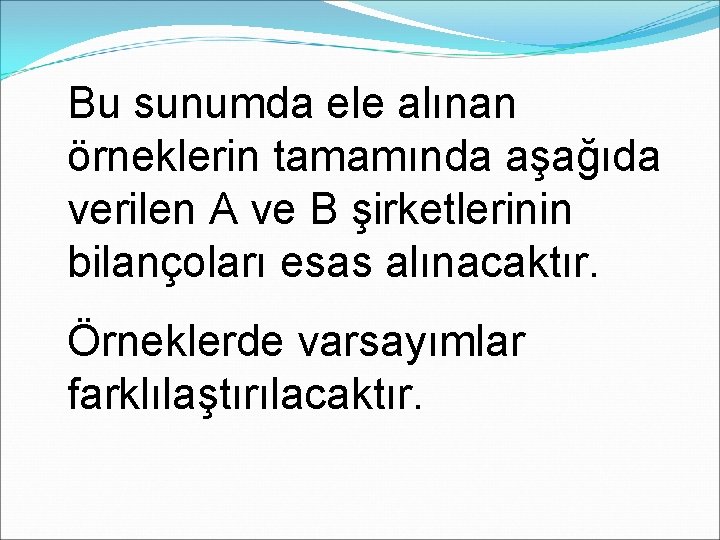 Bu sunumda ele alınan örneklerin tamamında aşağıda verilen A ve B şirketlerinin bilançoları esas alınacaktır.

Örneklerde varsayımlar farklılaştırılacaktır.